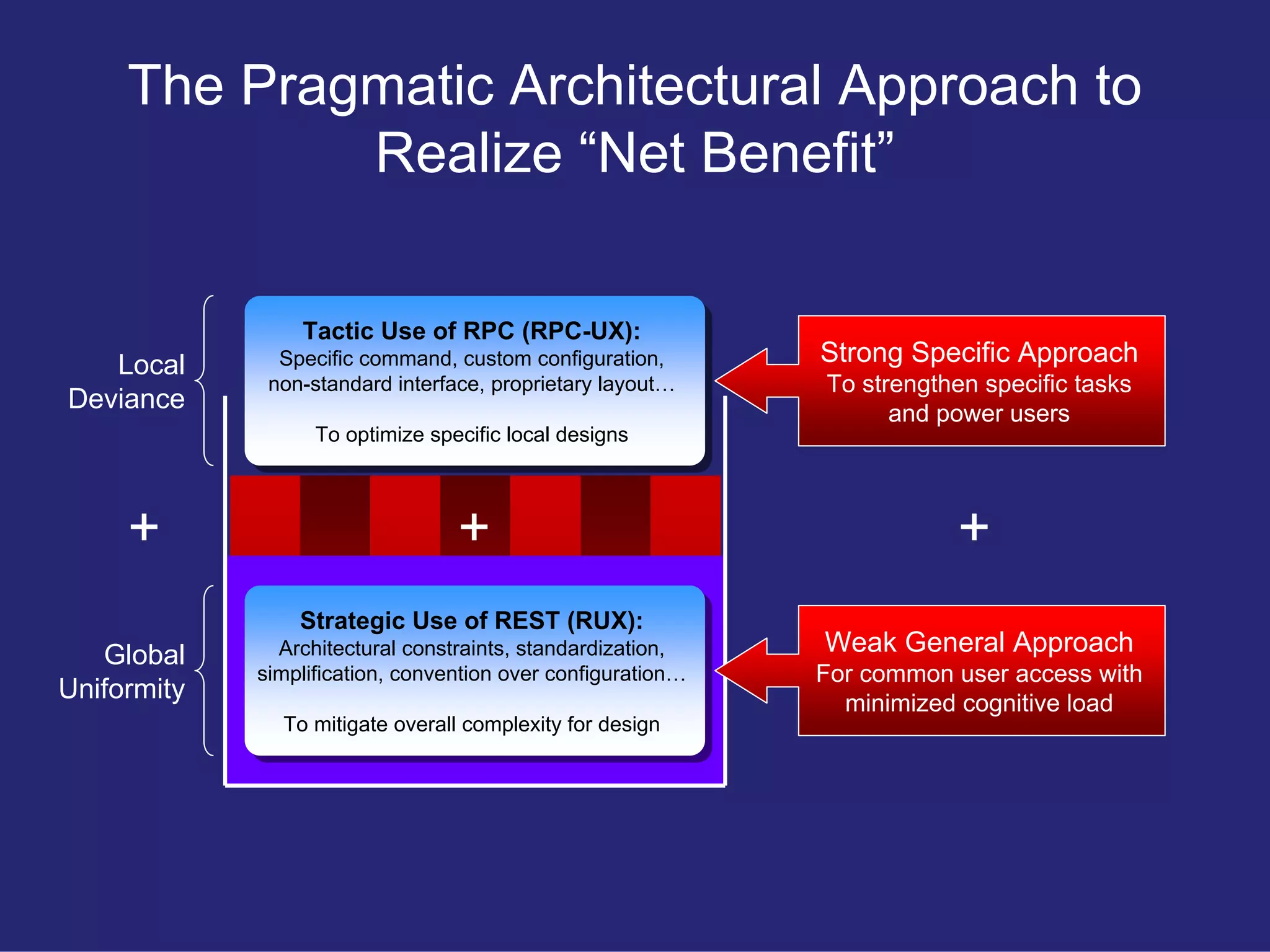 The Pragmatic Architectural Approach to Realize “Net Benefit”

Local Deviance

Tactic Use of RPC (RPC-UX):
Specific command, custom configuration, non-standard interface, proprietary layout…

To optimize specific local designs

Strong Specific Approach
To strengthen specific tasks and power users

+

+

+

Global Uniformity

Strategic Use of REST (RUX):
Architectural constraints, standardization, simplification, convention over configuration…

To mitigate overall complexity for design

Weak General Approach
For common user access with minimized cognitive load